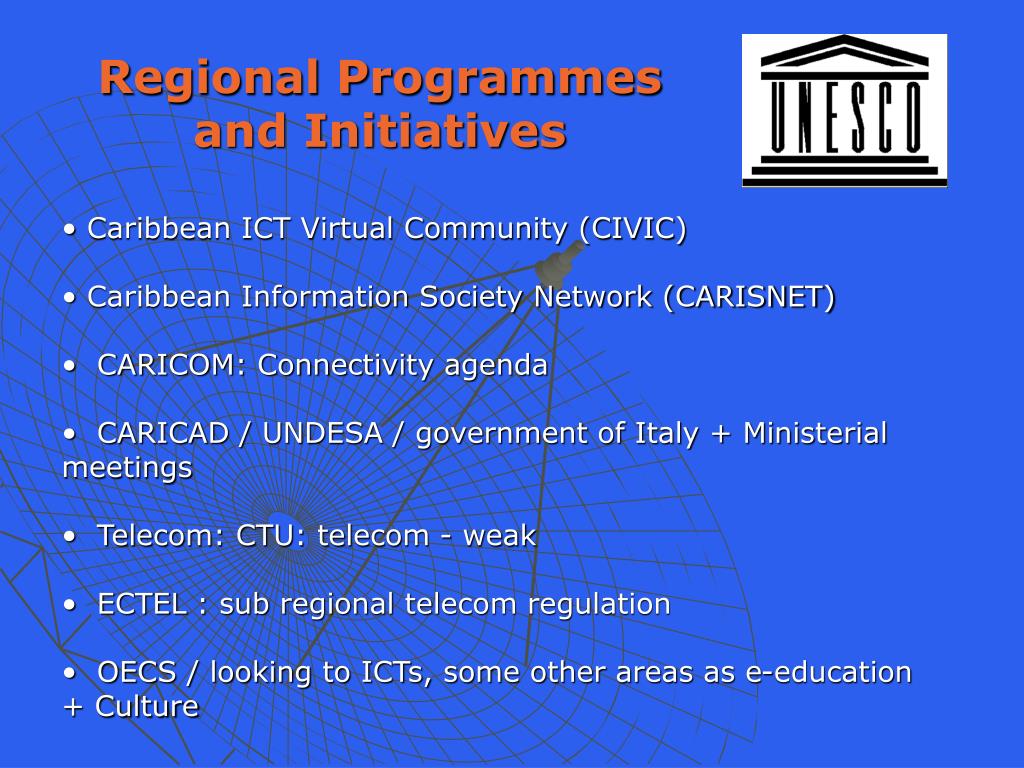 Regional Programmes and Initiatives

UNESCO

• Caribbean ICT Virtual Community (CIVIC)

• Caribbean Information Society Network (CARISNET)

• CARICOM: Connectivity agenda

• CARICAD / UNDESA / government of Italy + Ministerial meetings

• Telecom: CTU: telecom - weak

• ECTEL : sub regional telecom regulation

• OECS / looking to ICTs, some other areas as e-education + Culture